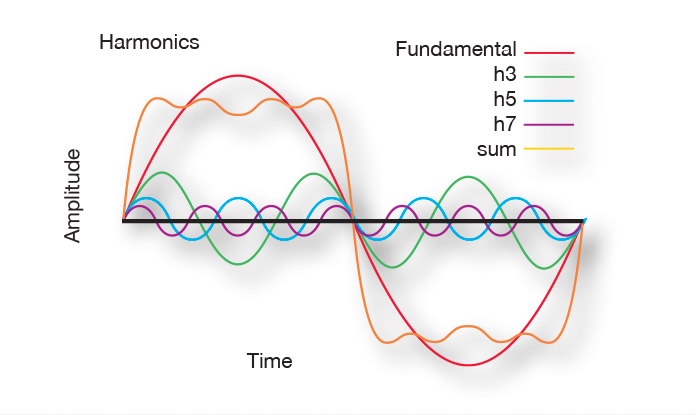 Harmonics

Fundamental
h3
h5
h7
sum

Amplitude

Time